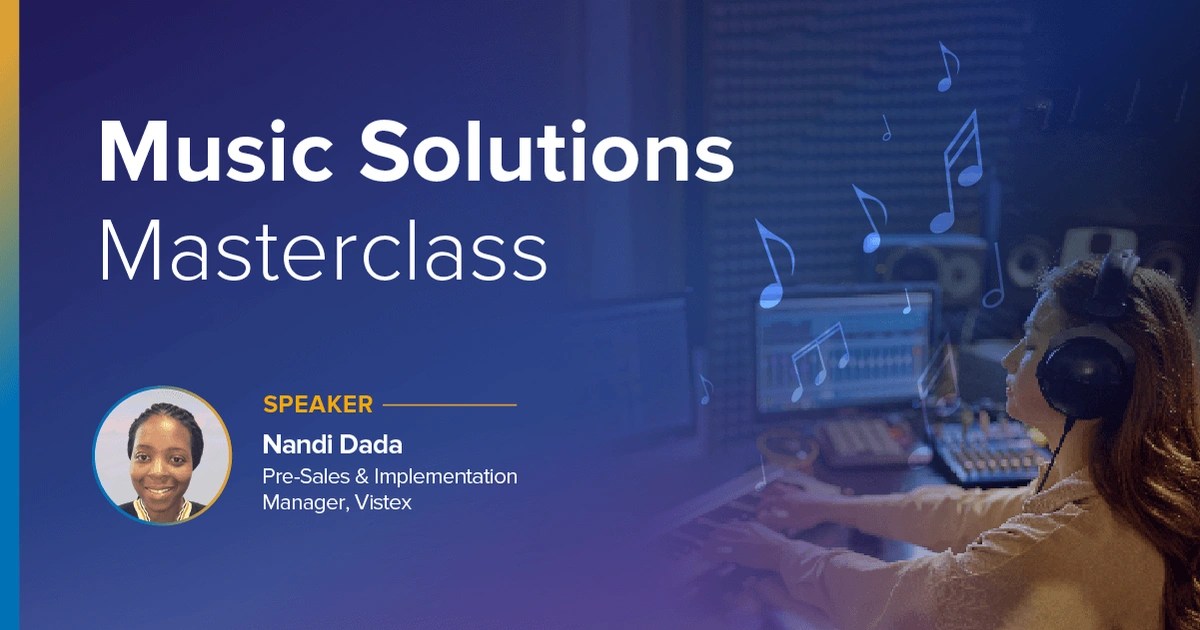 Music Solutions
Masterclass

SPEAKER
Nandi Dada
Pre-Sales & Implementation Manager, Vistex